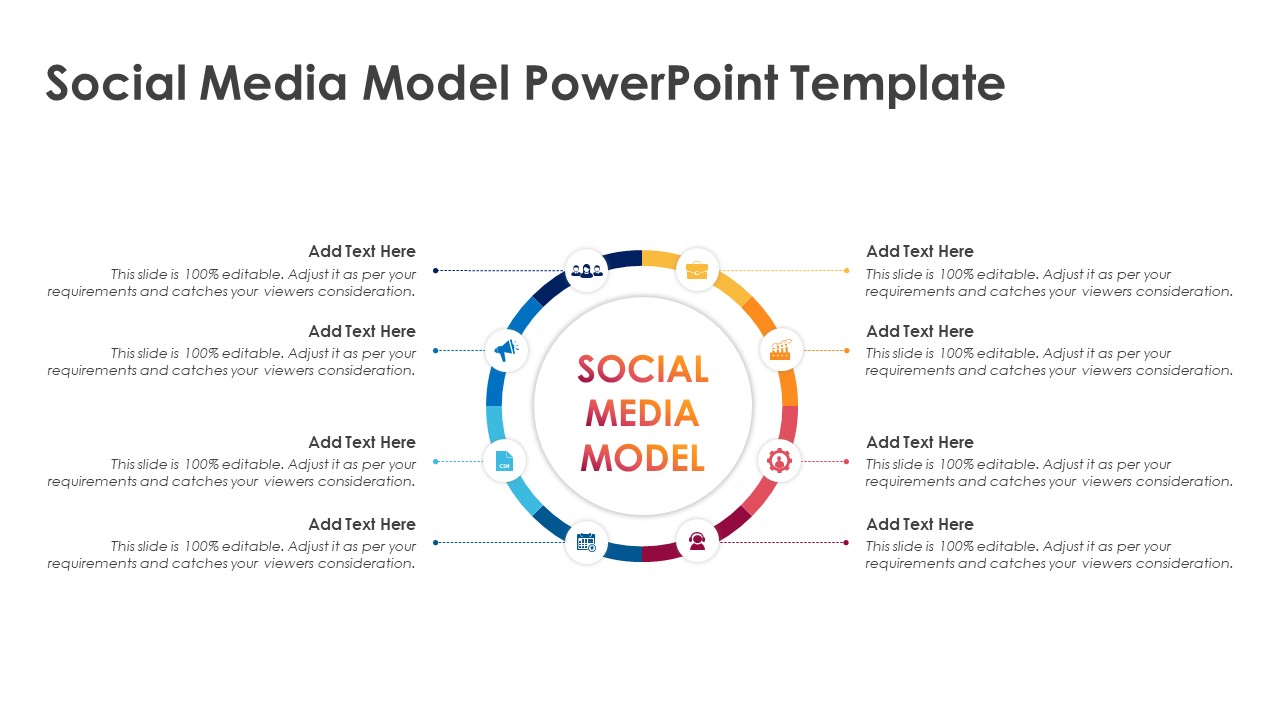 Social Media Model PowerPoint Template

Add Text Here
This slide is 100% editable. Adjust it as per your requirements and catches your viewers consideration.

Add Text Here
This slide is 100% editable. Adjust it as per your requirements and catches your viewers consideration.

Add Text Here
This slide is 100% editable. Adjust it as per your requirements and catches your viewers consideration.

Add Text Here
This slide is 100% editable. Adjust it as per your requirements and catches your viewers consideration.

SOCIAL
MEDIA
MODEL

Add Text Here
This slide is 100% editable. Adjust it as per your requirements and catches your viewers consideration.

Add Text Here
This slide is 100% editable. Adjust it as per your requirements and catches your viewers consideration.

Add Text Here
This slide is 100% editable. Adjust it as per your requirements and catches your viewers consideration.

Add Text Here
This slide is 100% editable. Adjust it as per your requirements and catches your viewers consideration.